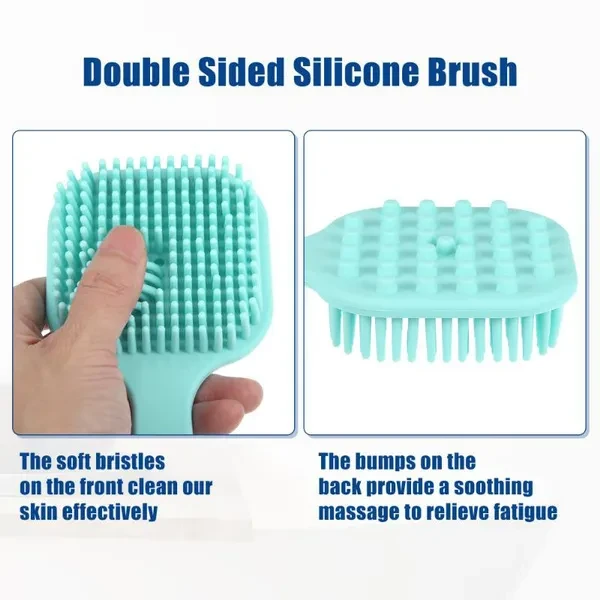 Double Sided Silicone Brush

The soft bristles on the front clean our skin effectively

The bumps on the back provide a soothing massage to relieve fatigue